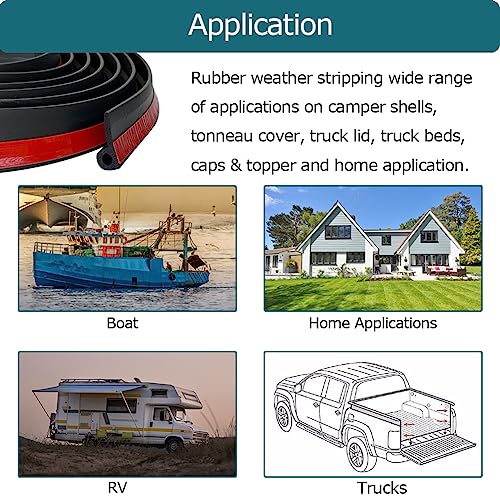 Application

Rubber weather stripping wide range of applications on camper shells, tonneau cover, truck lid, truck beds, caps & topper and home application.

Boat

Home Applications

RV

Trucks